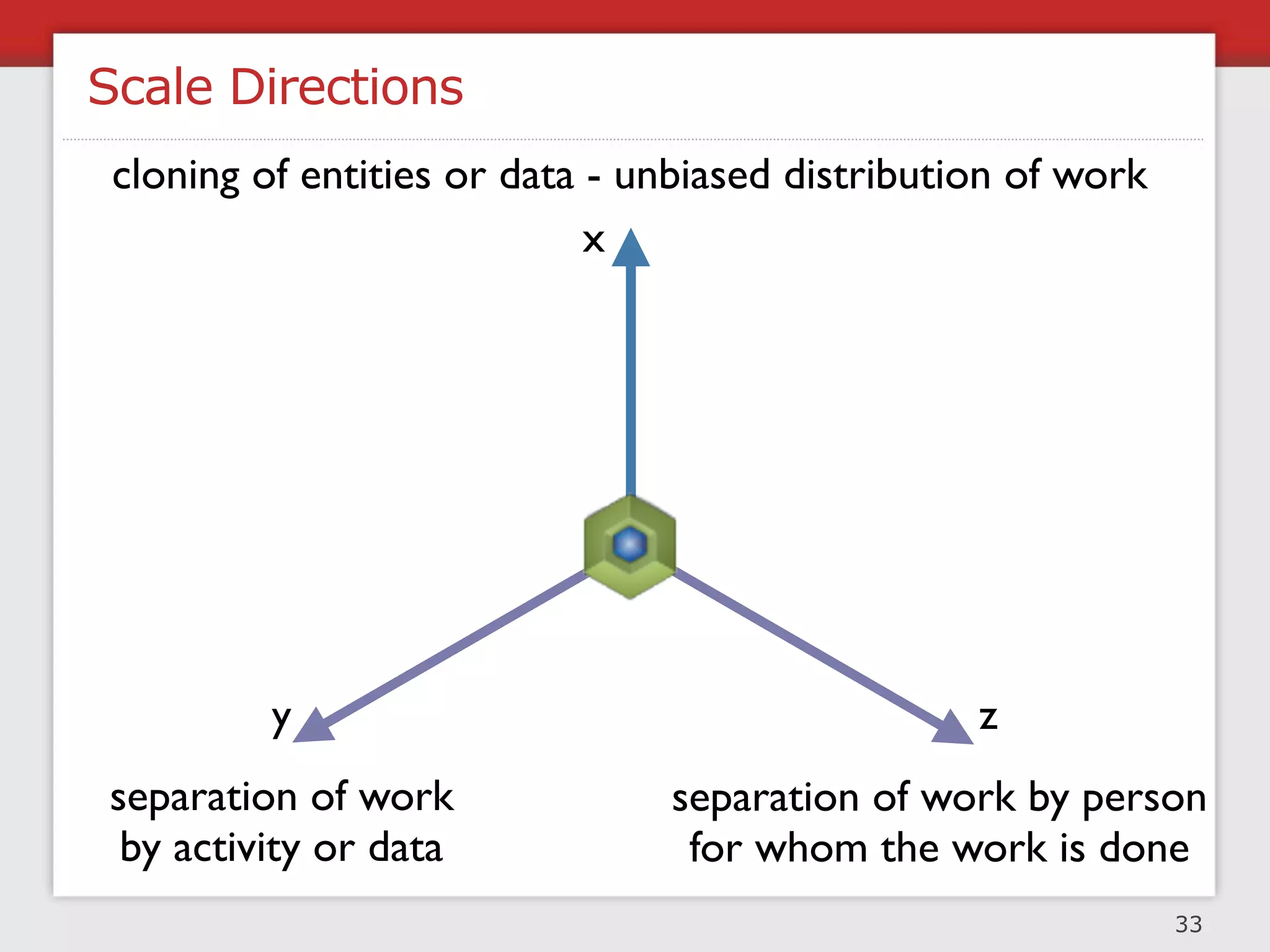 Scale Directions

cloning of entities or data - unbiased distribution of work

x

y

z

separation of work by activity or data

separation of work by person for whom the work is done

33